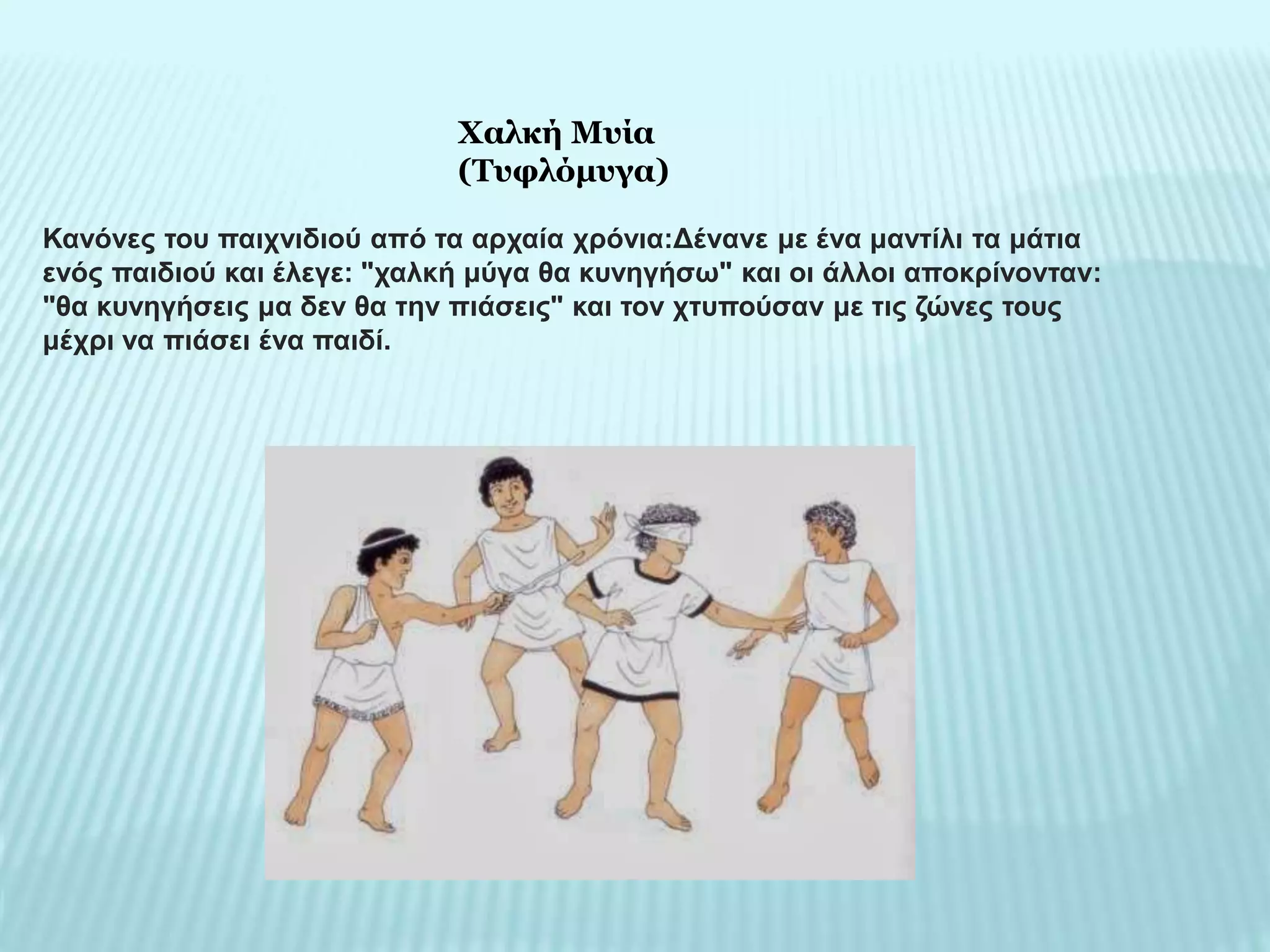 Χαλκή Μυία
(Τυφλόμυγα)

Κανόνες του παιχνιδιού από τα αρχαία χρόνια:Δένανε με ένα μαντίλι τα μάτια ενός παιδιού και έλεγε: "χαλκή μύγα θα κυνηγήσω" και οι άλλοι αποκρίνονταν: "θα κυνηγήσεις μα δεν θα την πιάσεις" και τον χτυπούσαν με τις ζώνες τους μέχρι να πιάσει ένα παιδί.